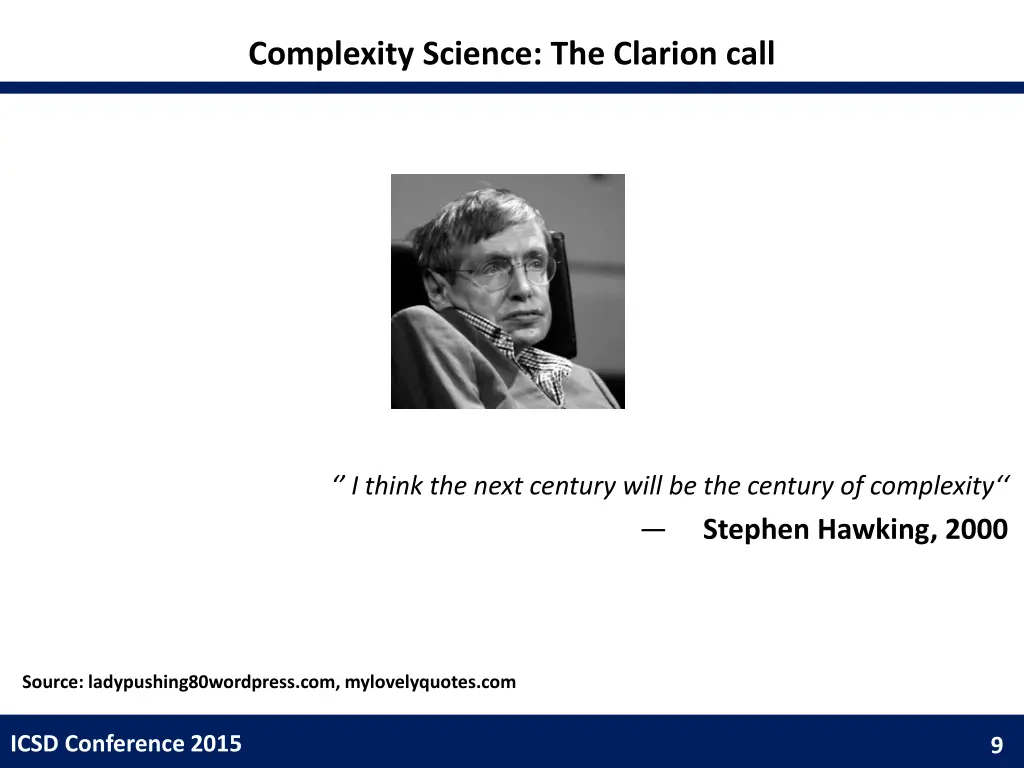 Complexity Science: The Clarion call

‘’ I think the next century will be the century of complexity‘‘

— Stephen Hawking, 2000

Source: ladypushing80wordpress.com, mylovelyquotes.com

ICSD Conference 2015

9